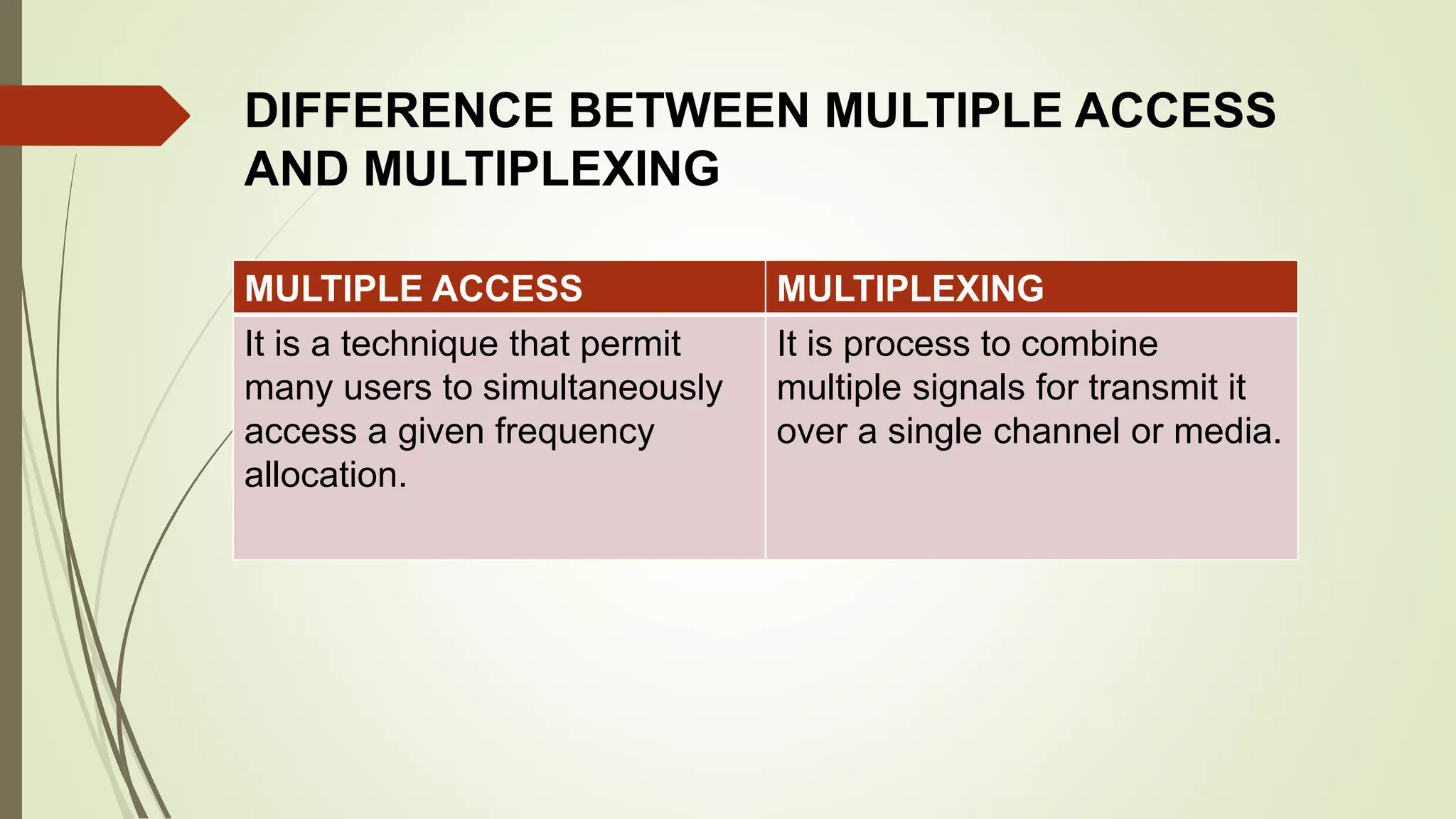 DIFFERENCE BETWEEN MULTIPLE ACCESS AND MULTIPLEXING

| MULTIPLE ACCESS | MULTIPLEXING |
|---|---|
| It is a technique that permit many users to simultaneously access a given frequency allocation. | It is process to combine multiple signals for transmit it over a single channel or media. |